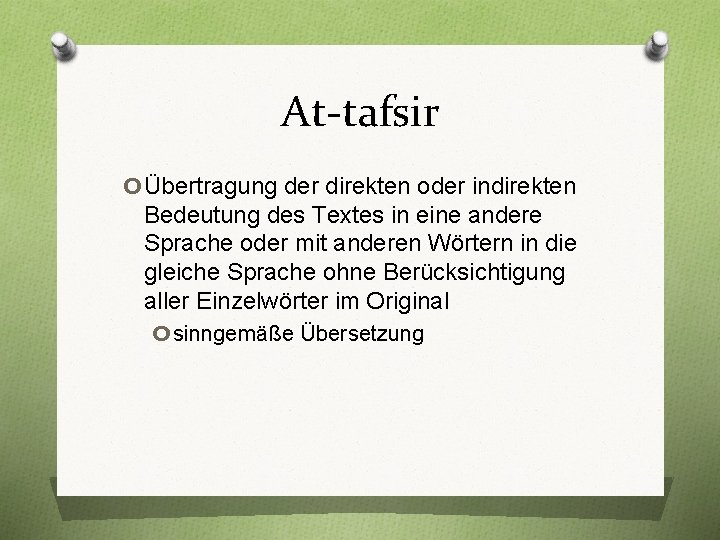 At-tafsir

Übertragung der direkten oder indirekten Bedeutung des Textes in eine andere Sprache oder mit anderen Wörtern in die gleiche Sprache ohne Berücksichtigung aller Einzelwörter im Original

sinngemäße Übersetzung